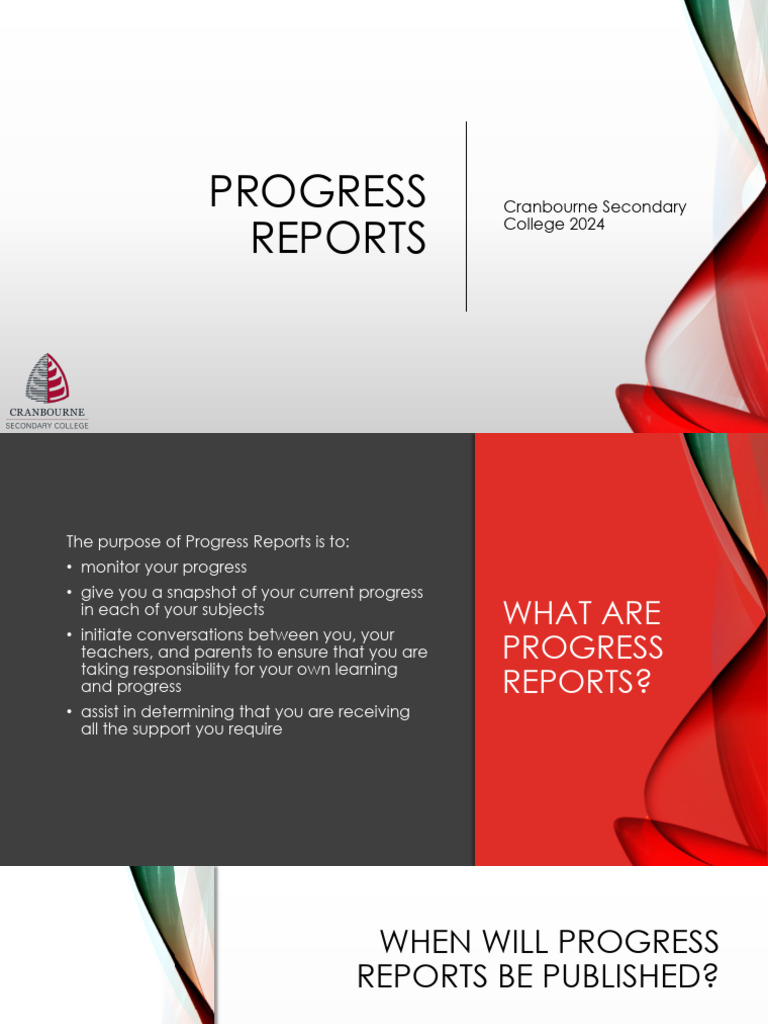 PROGRESS REPORTS

Cranbourne Secondary College 2024

CRANBOURNE
SECONDARY COLLEGE

The purpose of Progress Reports is to:
• monitor your progress
• give you a snapshot of your current progress in each of your subjects
• initiate conversations between you, your teachers, and parents to ensure that you are taking responsibility for your own learning and progress
• assist in determining that you are receiving all the support you require

WHAT ARE PROGRESS REPORTS?

WHEN WILL PROGRESS REPORTS BE PUBLISHED?